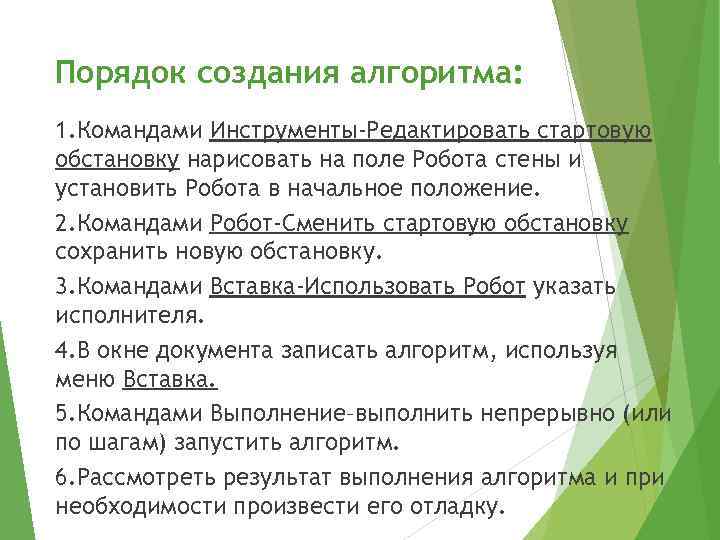 Порядок создания алгоритма:

1.Командами Инструменты-Редактировать стартовую обстановку нарисовать на поле Робота стены и установить Робота в начальное положение.

2.Командами Робот-Сменить стартовую обстановку сохранить новую обстановку.

3.Командами Вставка-Использовать Робот указать исполнителя.

4.В окне документа записать алгоритм, используя меню Вставка.

5.Командами Выполнение–выполнить непрерывно (или по шагам) запустить алгоритм.

6.Рассмотреть результат выполнения алгоритма и при необходимости произвести его отладку.